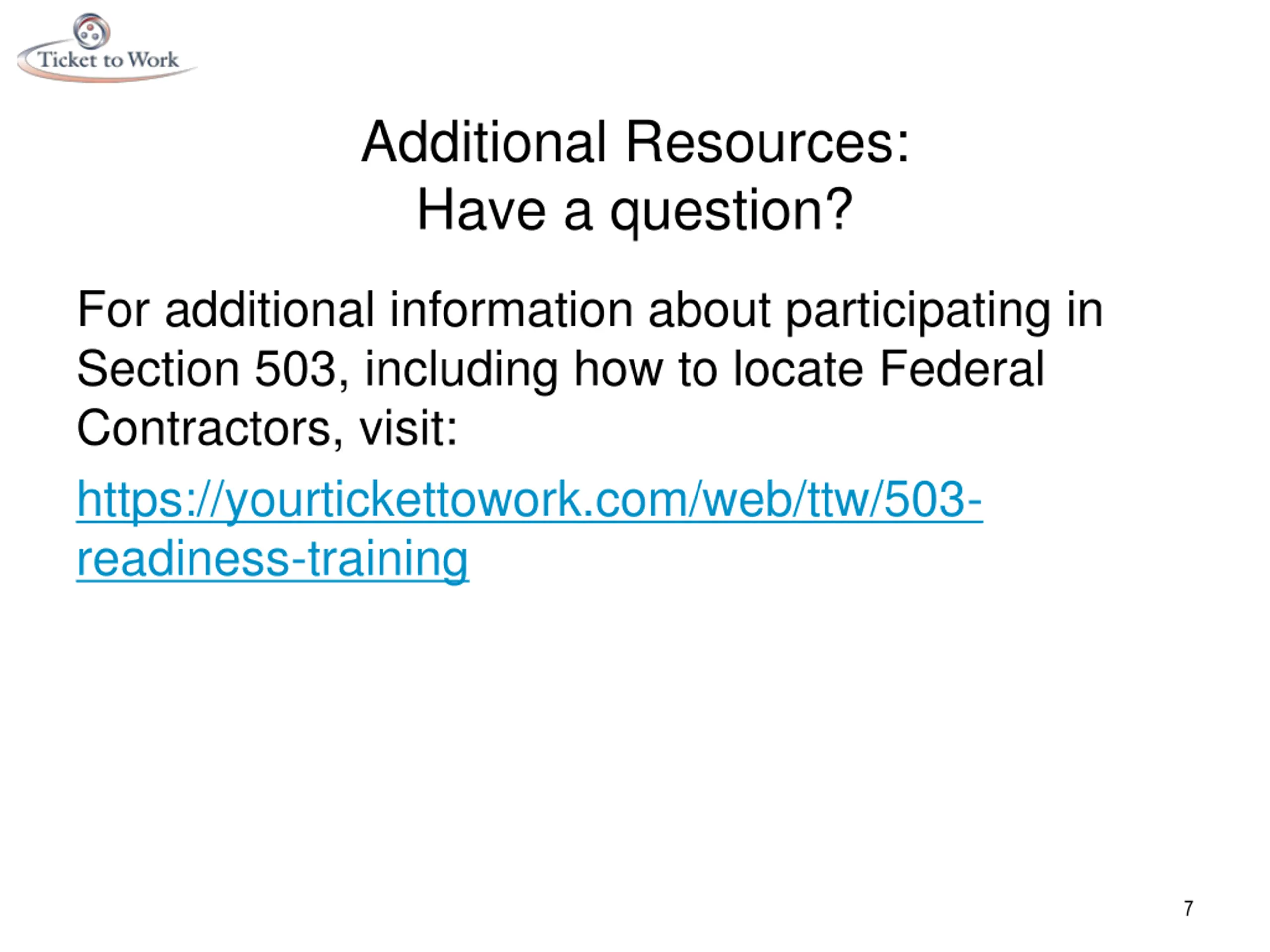 Ticket to Work

Additional Resources:
Have a question?

For additional information about participating in Section 503, including how to locate Federal Contractors, visit:

https://yourtickettowork.com/web/ttw/503-readiness-training

7